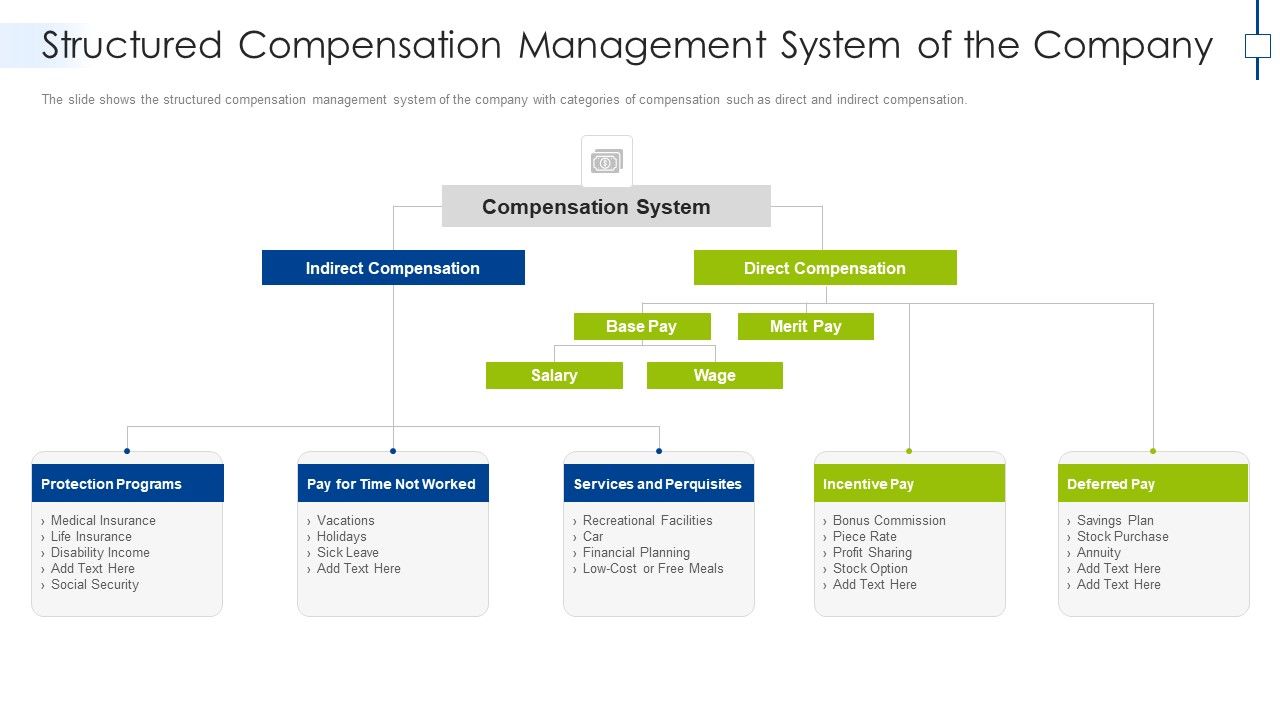 Structured Compensation Management System of the Company

The slide shows the structured compensation management system of the company with categories of compensation such as direct and indirect compensation.

Compensation System

Indirect Compensation

Direct Compensation

Base Pay

Merit Pay

Salary

Wage

Protection Programs
› Medical Insurance
› Life Insurance
› Disability Income
› Add Text Here
› Social Security

Pay for Time Not Worked
› Vacations
› Holidays
› Sick Leave
› Add Text Here

Services and Perquisites
› Recreational Facilities
› Car
› Financial Planning
› Low-Cost or Free Meals

Incentive Pay
› Bonus Commission
› Piece Rate
› Profit Sharing
› Stock Option
› Add Text Here

Deferred Pay
› Savings Plan
› Stock Purchase
› Annuity
› Add Text Here
› Add Text Here